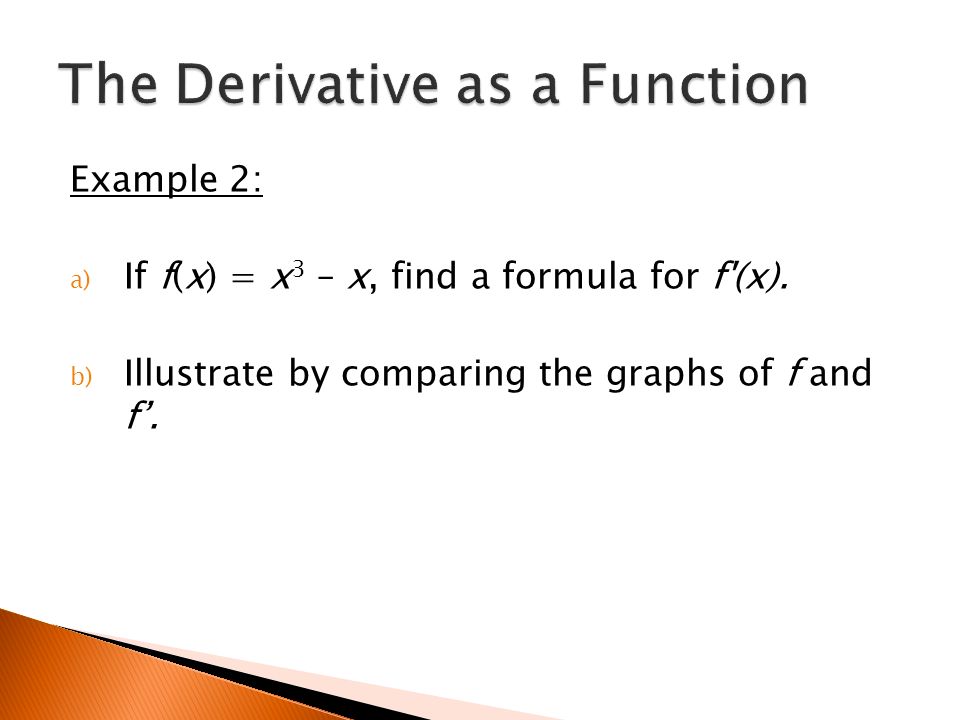 The Derivative as a Function

Example 2:

a) If $f(x) = x^3 - x$, find a formula for $f'(x)$.

b) Illustrate by comparing the graphs of $f$ and $f'$.